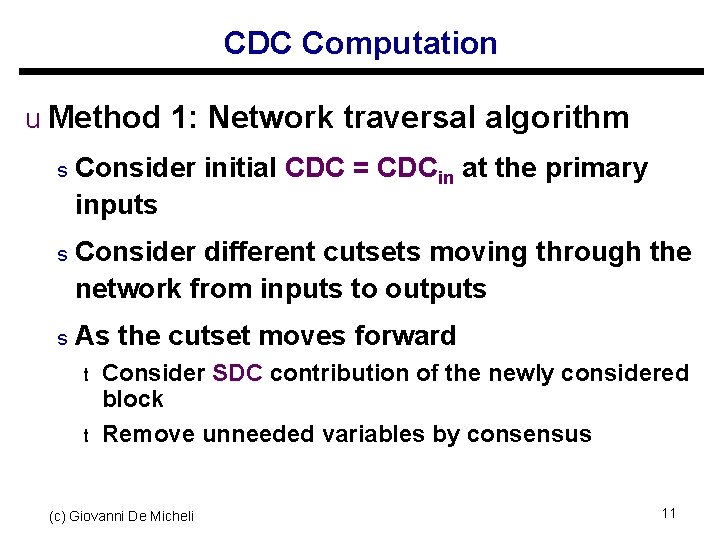 CDC Computation

u Method 1: Network traversal algorithm

s Consider initial CDC = $CDC_{in}$ at the primary inputs

s Consider different cutsets moving through the network from inputs to outputs

s As the cutset moves forward

t Consider SDC contribution of the newly considered block

t Remove unneeded variables by consensus

(c) Giovanni De Micheli

11